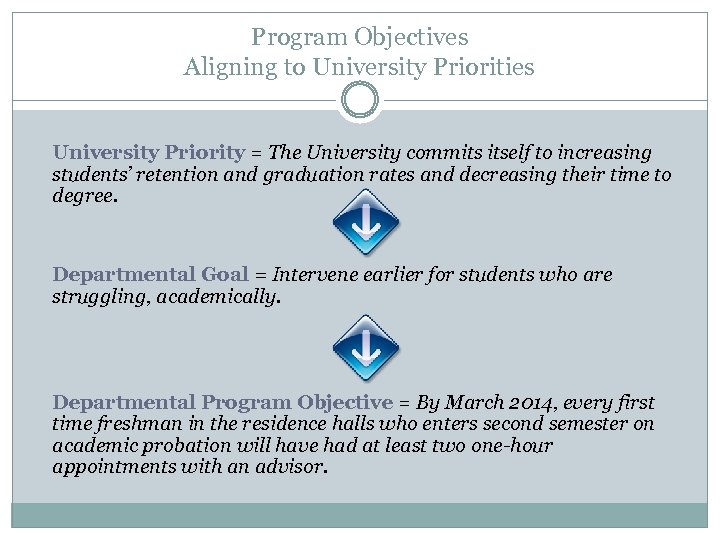 Program Objectives
Aligning to University Priorities

University Priority = The University commits itself to increasing students' retention and graduation rates and decreasing their time to degree.

Departmental Goal = Intervene earlier for students who are struggling, academically.

Departmental Program Objective = By March 2014, every first time freshman in the residence halls who enters second semester on academic probation will have had at least two one-hour appointments with an advisor.